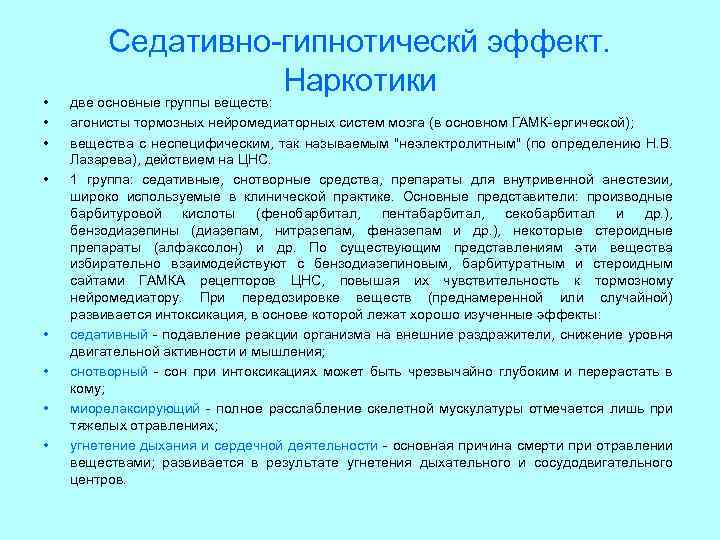 Седативно-гипнотическй эффект. Наркотики

• две основные группы веществ:
• агонисты тормозных нейромедиаторных систем мозга (в основном ГАМК-ергической);
• вещества с неспецифическим, так называемым "неэлектролитным" (по определению Н.В. Лазарева), действием на ЦНС.
• 1 группа: седативные, снотворные средства, препараты для внутривенной анестезии, широко используемые в клинической практике. Основные представители: производные барбитуровой кислоты (фенобарбитал, пентабарбитал, секобарбитал и др.), бензодиазепины (диазепам, нитразепам, феназепам и др.), некоторые стероидные препараты (алфаксолон) и др. По существующим представлениям эти вещества избирательно взаимодействуют с бензодиазепиновым, барбитуратным и стероидным сайтами ГАМКА рецепторов ЦНС, повышая их чувствительность к тормозному нейромедиатору. При передозировке веществ (преднамеренной или случайной) развивается интоксикация, в основе которой лежат хорошо изученные эффекты:
• седативный - подавление реакции организма на внешние раздражители, снижение уровня двигательной активности и мышления;
• снотворный - сон при интоксикациях может быть чрезвычайно глубоким и перерастать в кому;
• миорелаксирующий - полное расслабление скелетной мускулатуры отмечается лишь при тяжелых отравлениях;
• угнетение дыхания и сердечной деятельности - основная причина смерти при отравлении веществами; развивается в результате угнетения дыхательного и сосудодвигательного центров.